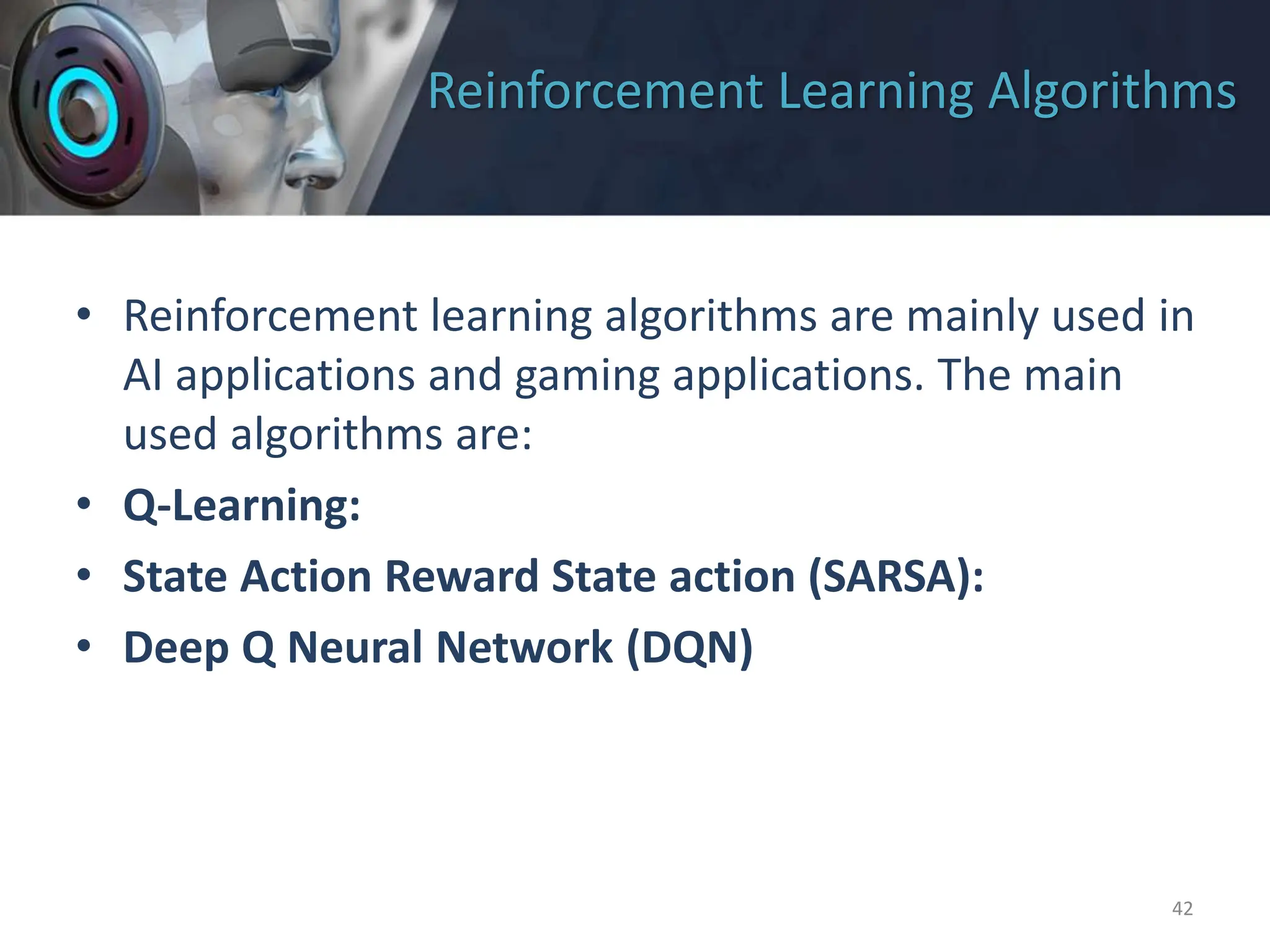 Reinforcement Learning Algorithms

• Reinforcement learning algorithms are mainly used in AI applications and gaming applications. The main used algorithms are:
• Q-Learning:
• State Action Reward State action (SARSA):
• Deep Q Neural Network (DQN)

42